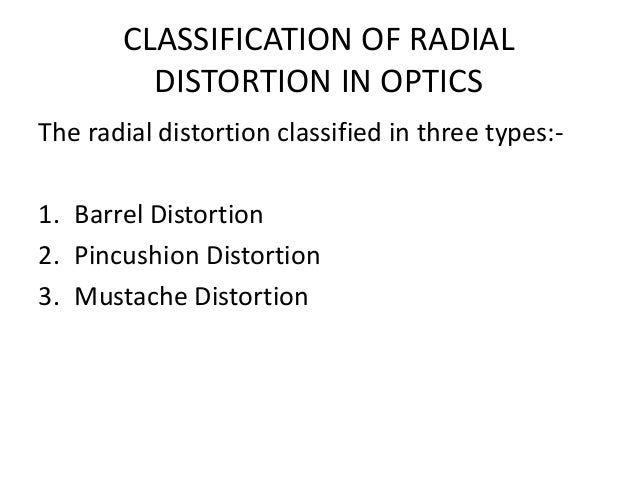 CLASSIFICATION OF RADIAL DISTORTION IN OPTICS

The radial distortion classified in three types:-

1. Barrel Distortion
2. Pincushion Distortion
3. Mustache Distortion